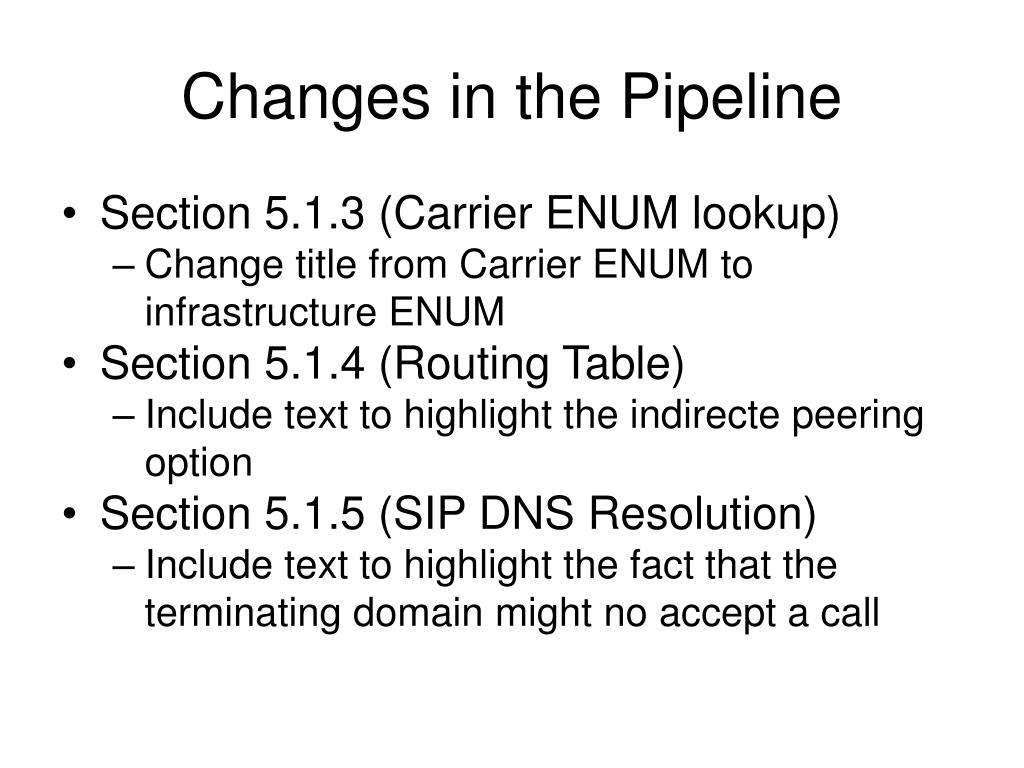 Changes in the Pipeline

• Section 5.1.3 (Carrier ENUM lookup)
– Change title from Carrier ENUM to infrastructure ENUM
• Section 5.1.4 (Routing Table)
– Include text to highlight the indirecte peering option
• Section 5.1.5 (SIP DNS Resolution)
– Include text to highlight the fact that the terminating domain might no accept a call